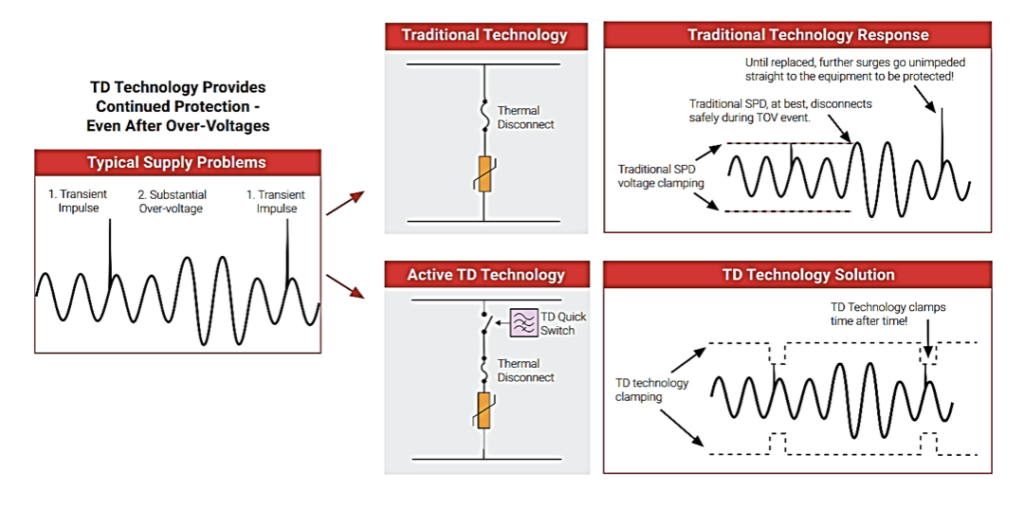 TD Technology Provides Continued Protection - Even After Over-Voltages

Typical Supply Problems

1. Transient Impulse

2. Substantial Over-voltage

1. Transient Impulse

Traditional Technology

Thermal Disconnect

Traditional Technology Response

Until replaced, further surges go unimpeded straight to the equipment to be protected!

Traditional SPD, at best, disconnects safely during TOV event.

Traditional SPD voltage clamping

Active TD Technology

TD Quick Switch

Thermal Disconnect

TD Technology Solution

TD Technology clamps time after time!

TD technology clamping